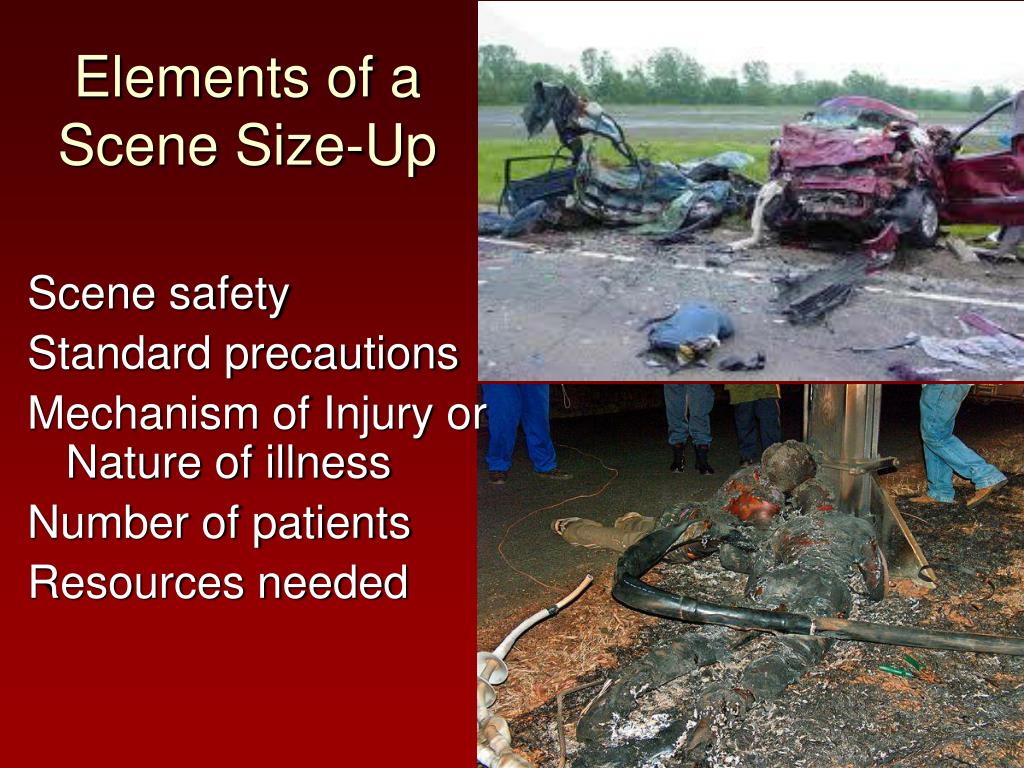 Elements of a Scene Size-Up

Scene safety
Standard precautions
Mechanism of Injury or Nature of illness
Number of patients
Resources needed